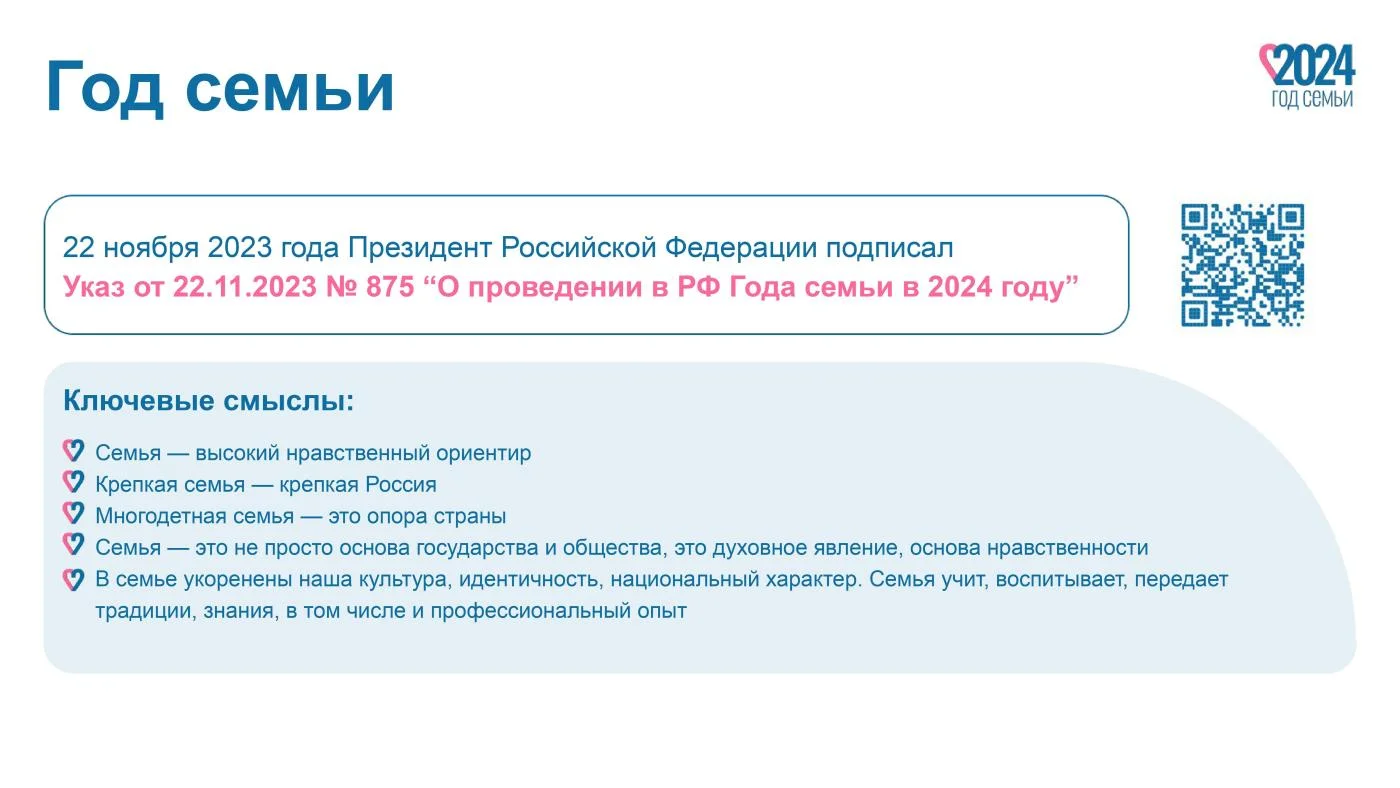 Год семьи

2024
ГОД СЕМЬИ

22 ноября 2023 года Президент Российской Федерации подписал
Указ от 22.11.2023 № 875 “О проведении в РФ Года семьи в 2024 году”

Ключевые смыслы:

Семья — высокий нравственный ориентир
Крепкая семья — крепкая Россия
Многодетная семья — это опора страны
Семья — это не просто основа государства и общества, это духовное явление, основа нравственности
В семье укоренены наша культура, идентичность, национальный характер. Семья учит, воспитывает, передает традиции, знания, в том числе и профессиональный опыт